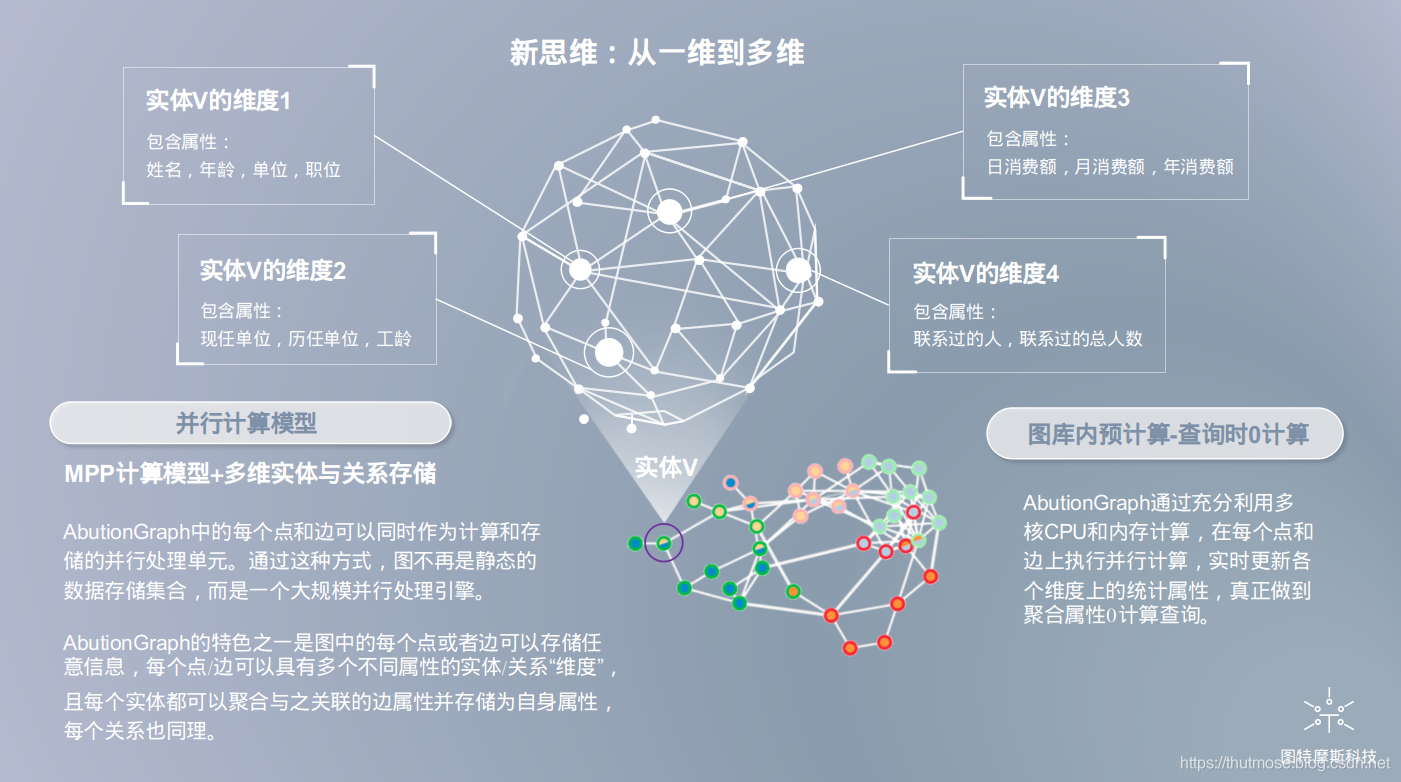 新思维：从一维到多维

实体V的维度1
包含属性：
姓名，年龄，单位，职位

实体V的维度2
包含属性：
现任单位，历任单位，工龄

实体V的维度3
包含属性：
日消费额，月消费额，年消费额

实体V的维度4
包含属性：
联系过的人，联系过的总人数

并行计算模型

MPP计算模型+多维实体与关系存储

AbutionGraph中的每个点和边可以同时作为计算和存储的并行处理单元。通过这种方式，图不再是静态的数据存储集合，而是一个大规模并行处理引擎。

AbutionGraph的特色之一是图中的每个点或者边可以存储任意信息，每个点/边可以具有多个不同属性的实体/关系“维度”，且每个实体都可以聚合与之关联的边属性并存储为自身属性，每个关系也同理。

实体V

图库内预计算-查询时0计算

AbutionGraph通过充分利用多核CPU和内存计算，在每个点和边上执行并行计算，实时更新各个维度上的统计属性，真正做到聚合属性0计算查询。

图特摩斯科技
https://thutmose.blog.csdn.net